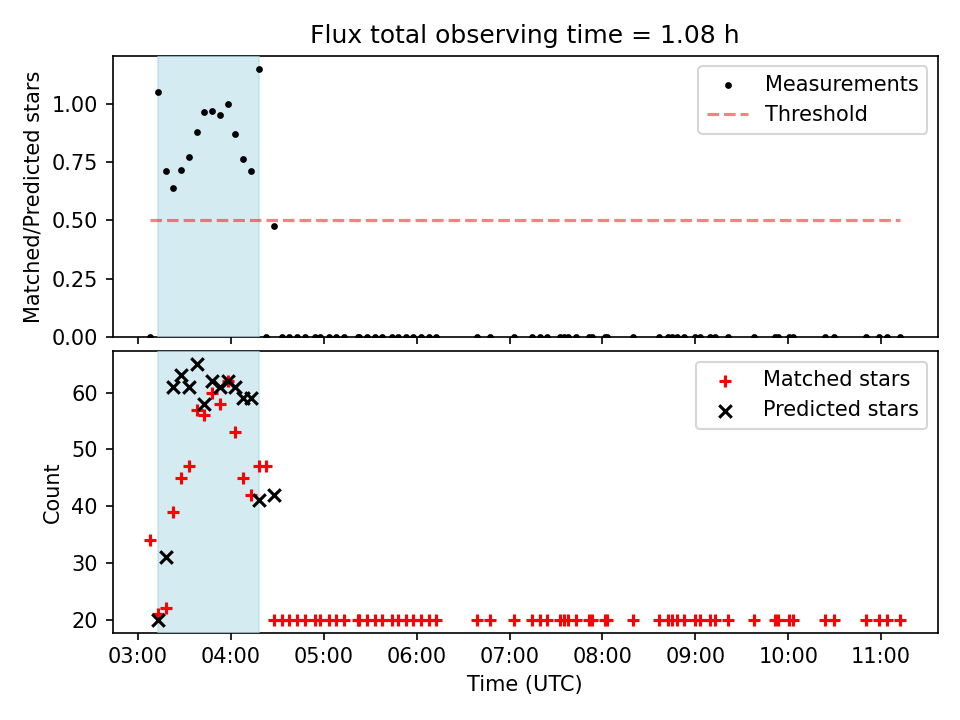 Flux total observing time = 1.08 h

Matched/Predicted stars

1.00
0.75
0.50
0.25
0.00

Measurements
Threshold

Count

60
50
40
30
20

Matched stars
Predicted stars

03:00 04:00 05:00 06:00 07:00 08:00 09:00 10:00 11:00

Time (UTC)